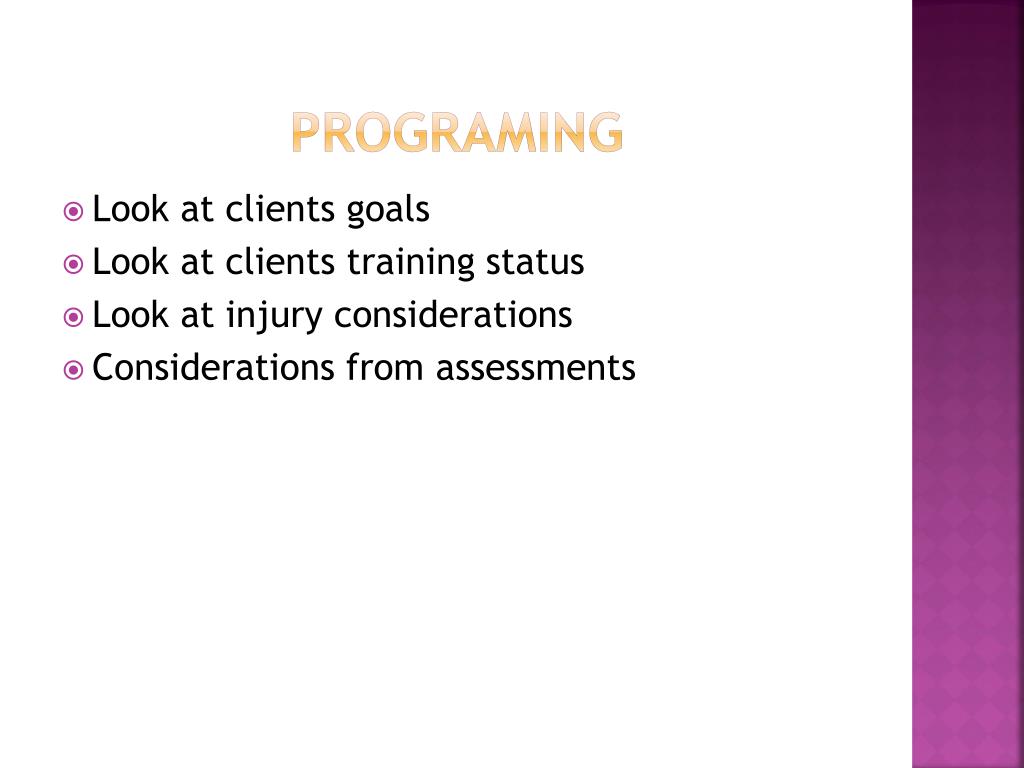 PROGRAMING

Look at clients goals
Look at clients training status
Look at injury considerations
Considerations from assessments